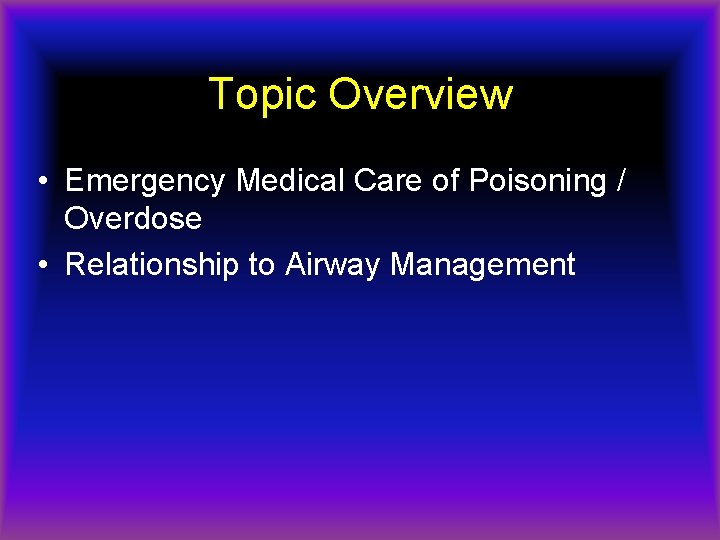 Topic Overview

• Emergency Medical Care of Poisoning / Overdose
• Relationship to Airway Management